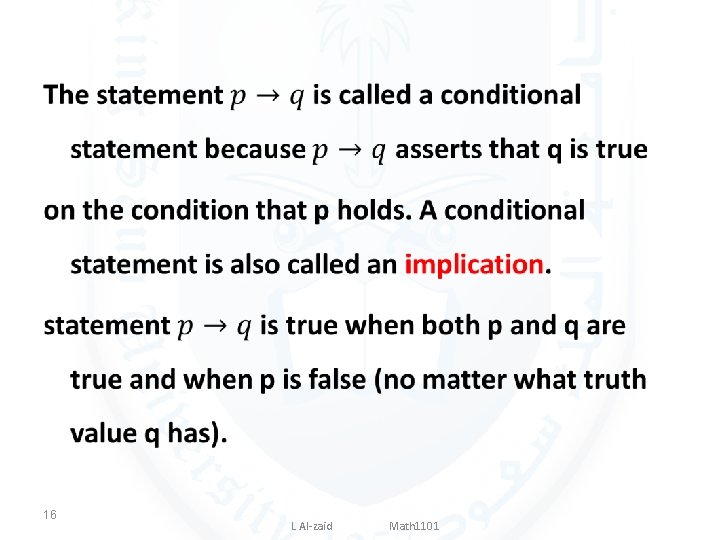 The statement $p \rightarrow q$ is called a conditional statement because $p \rightarrow q$ asserts that q is true on the condition that p holds. A conditional statement is also called an implication.

statement $p \rightarrow q$ is true when both p and q are true and when p is false (no matter what truth value q has).

16

L Al-zaid Math1101